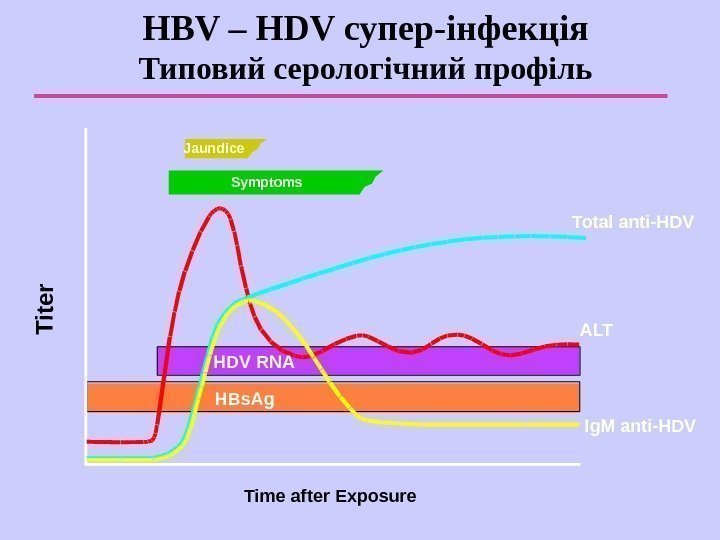 HBV – HDV супер-інфекція
Типовий серологічний профіль

Jaundice

Symptoms

Total anti-HDV

Titer

ALT

HDV RNA

HBsAg

IgM anti-HDV

Time after Exposure